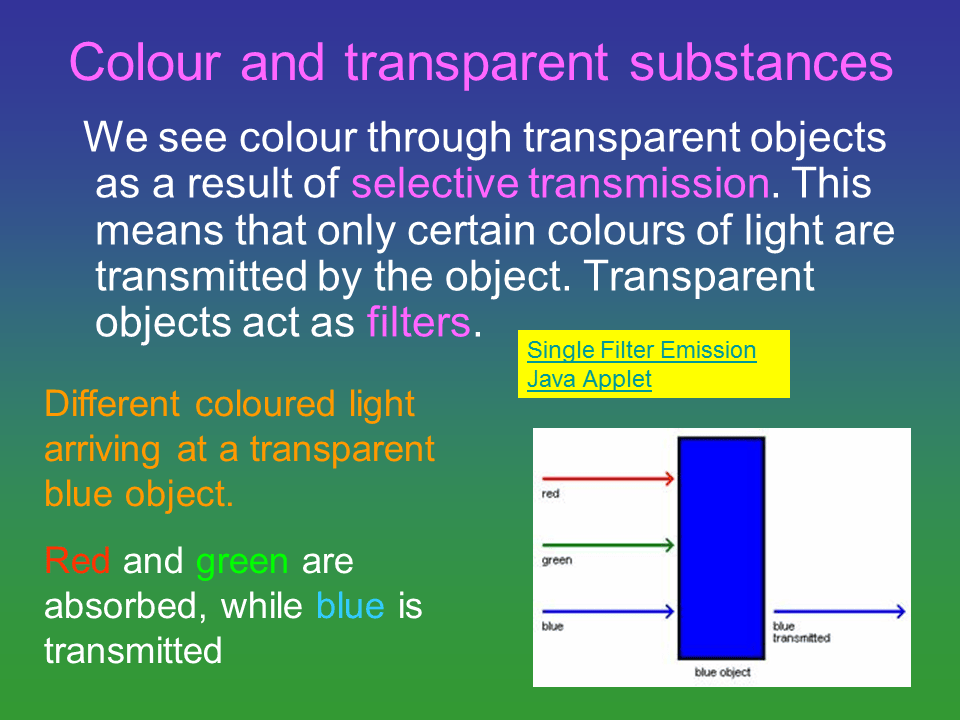 Colour and transparent substances

We see colour through transparent objects as a result of selective transmission. This means that only certain colours of light are transmitted by the object. Transparent objects act as filters.

Single Filter Emission Java Applet

Different coloured light arriving at a transparent blue object.

Red and green are absorbed, while blue is transmitted

red

green

blue

blue transmitted

blue object